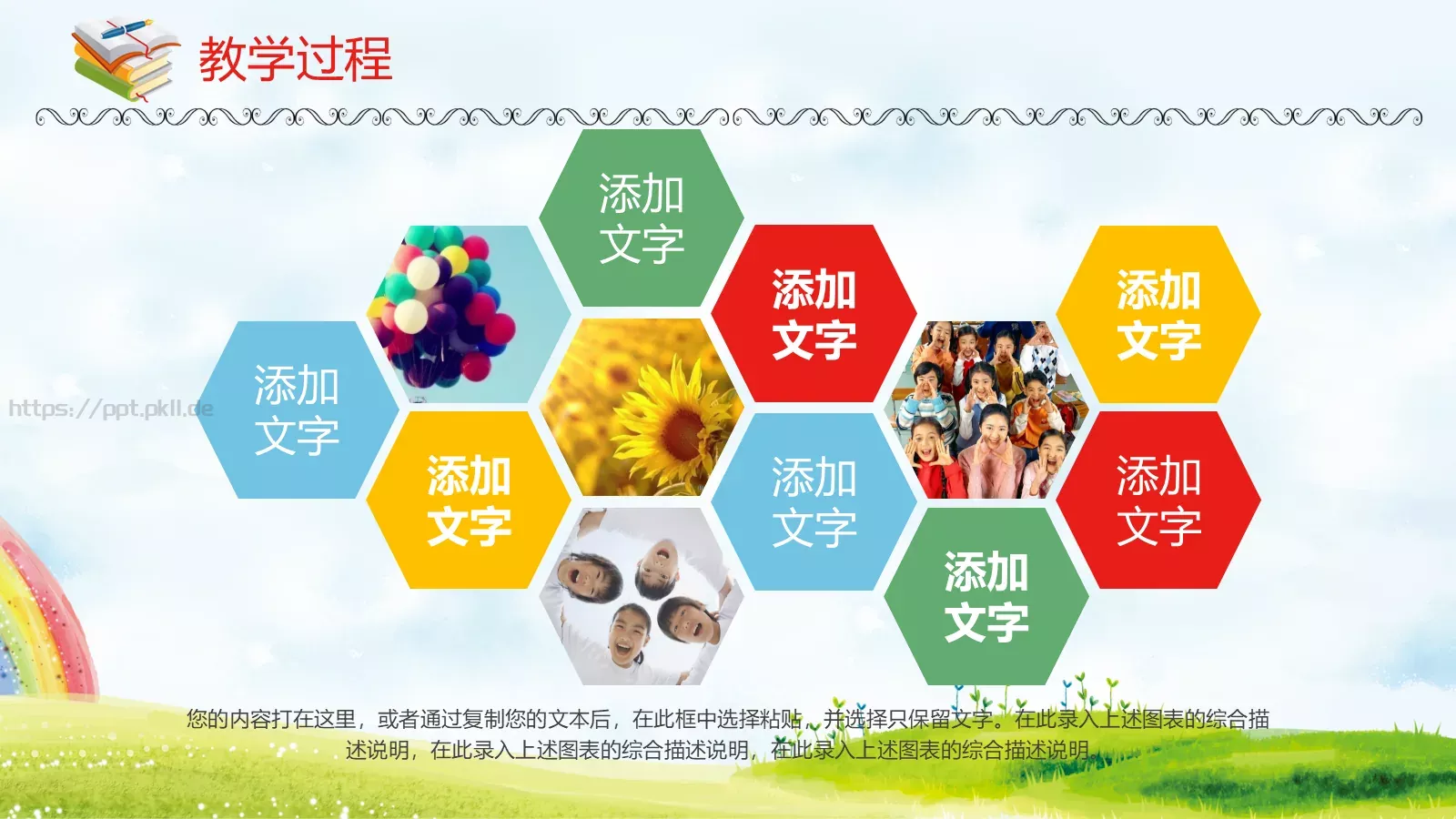 教学过程

添加文字

添加文字

添加文字

添加文字

添加文字

添加文字

添加文字

添加文字

https://ppt.pkll.de

您的内容打在这里，或者通过复制您的文本后，在此框中选择粘贴，并选择只保留文字。在此录入上述图表的综合描述说明，在此录入上述图表的综合描述说明，在此录入上述图表的综合描述说明。